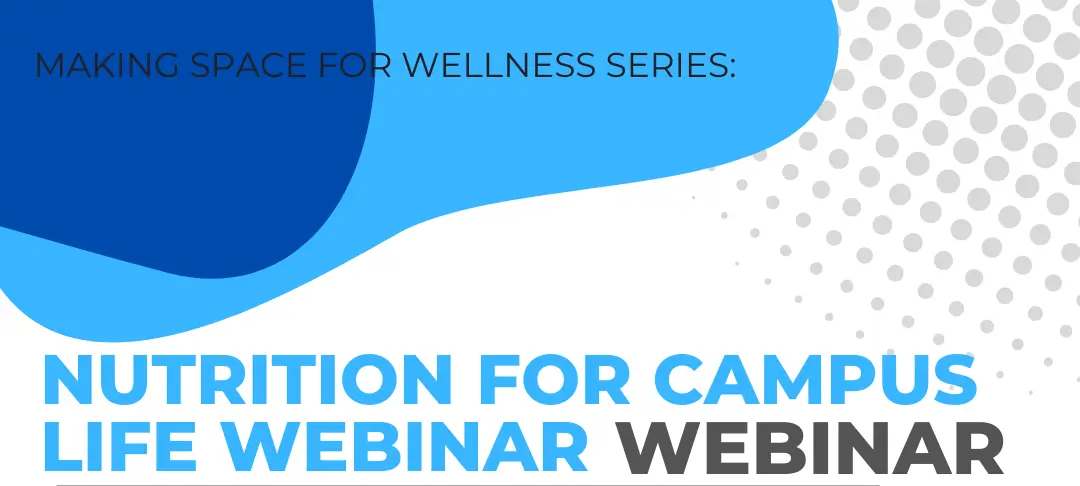 MAKING SPACE FOR WELLNESS SERIES:

NUTRITION FOR CAMPUS LIFE WEBINAR WEBINAR